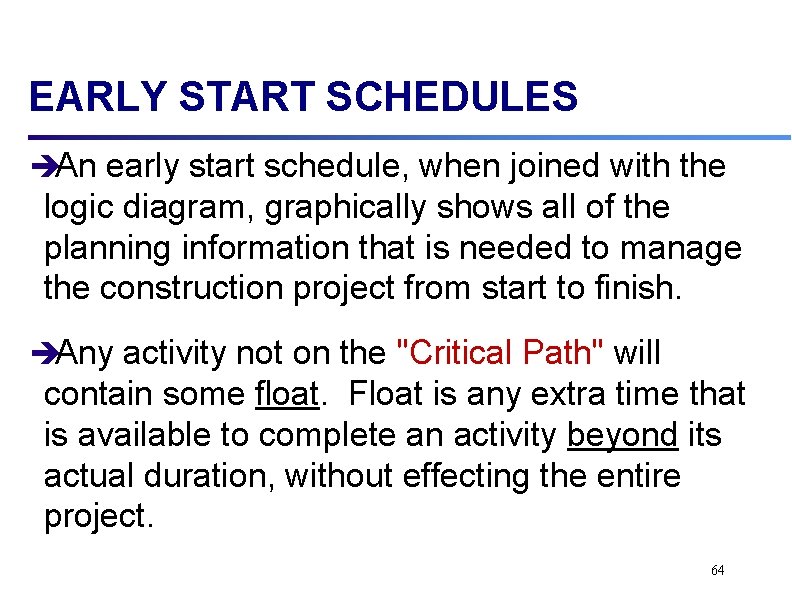 EARLY START SCHEDULES

➔An early start schedule, when joined with the logic diagram, graphically shows all of the planning information that is needed to manage the construction project from start to finish.

➔Any activity not on the "Critical Path" will contain some float. Float is any extra time that is available to complete an activity beyond its actual duration, without effecting the entire project.

64